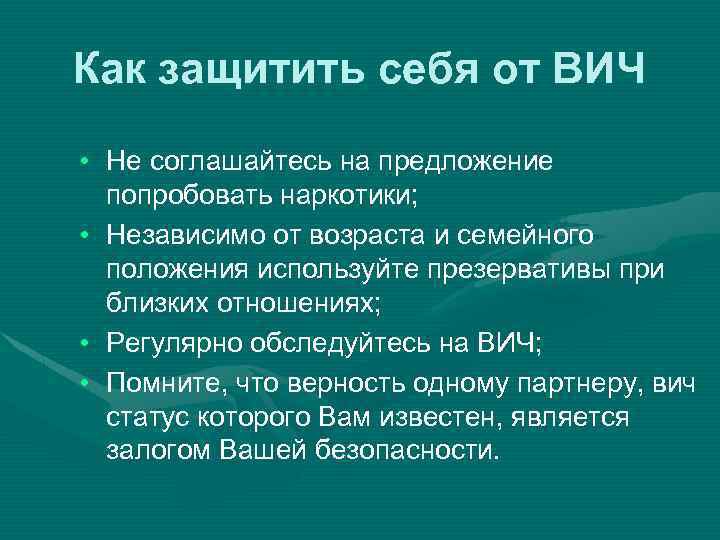 Как защитить себя от ВИЧ

• Не соглашайтесь на предложение попробовать наркотики;
• Независимо от возраста и семейного положения используйте презервативы при близких отношениях;
• Регулярно обследуйтесь на ВИЧ;
• Помните, что верность одному партнеру, вич статус которого Вам известен, является залогом Вашей безопасности.